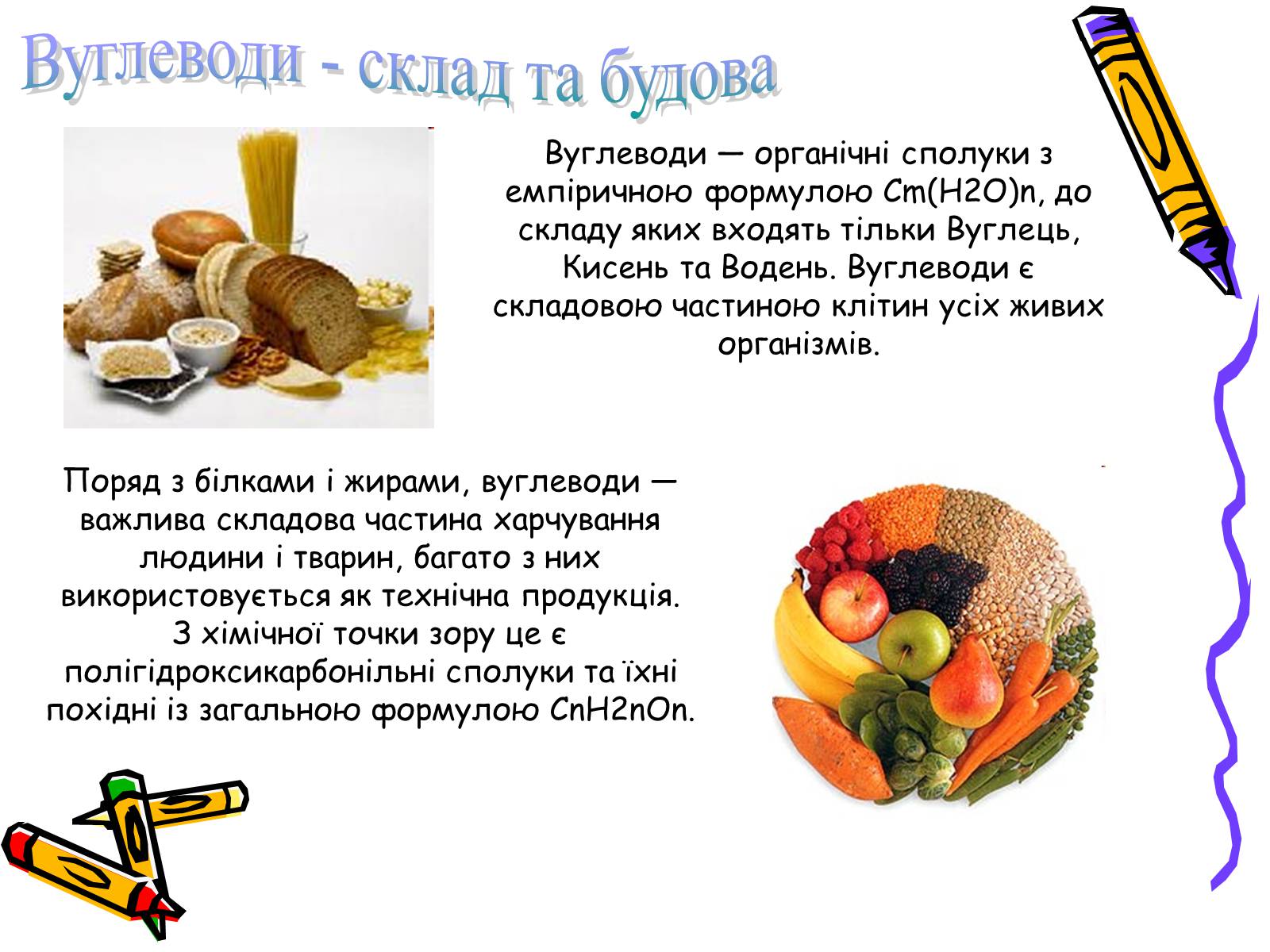 Вуглеводи - склад та будова

Вуглеводи — органічні сполуки з емпіричною формулою Cm(H2O)n, до складу яких входять тільки Вуглець, Кисень та Водень. Вуглеводи є складовою частиною клітин усіх живих організмів.

Поряд з білками і жирами, вуглеводи — важлива складова частина харчування людини і тварин, багато з них використовується як технічна продукція. З хімічної точки зору це є полігідроксикарбонільні сполуки та їхні похідні із загальною формулою CnH2nOn.